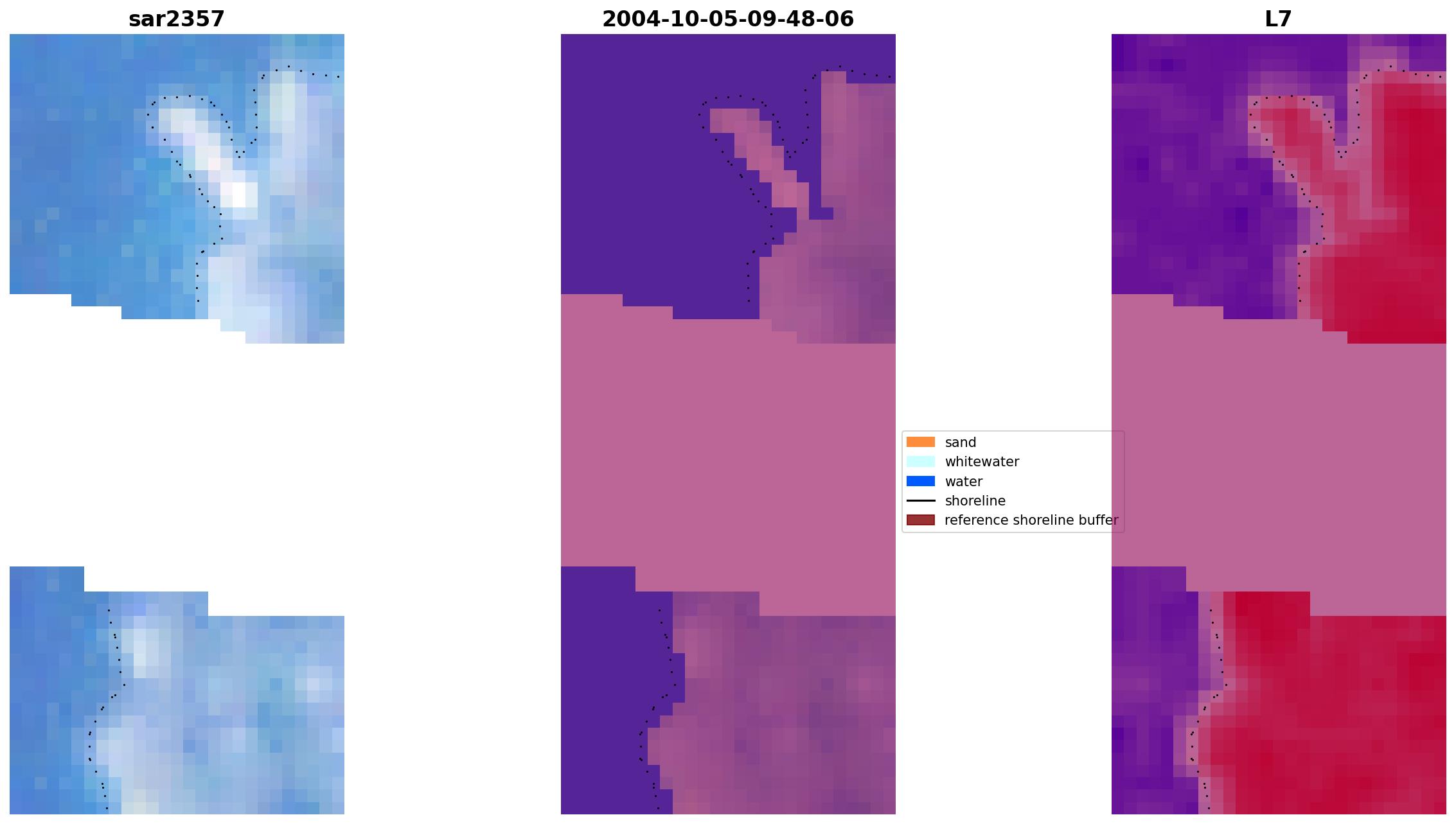 sar2357

2004-10-05-09-48-06

L7

sand
whitewater
water
shoreline
reference shoreline buffer